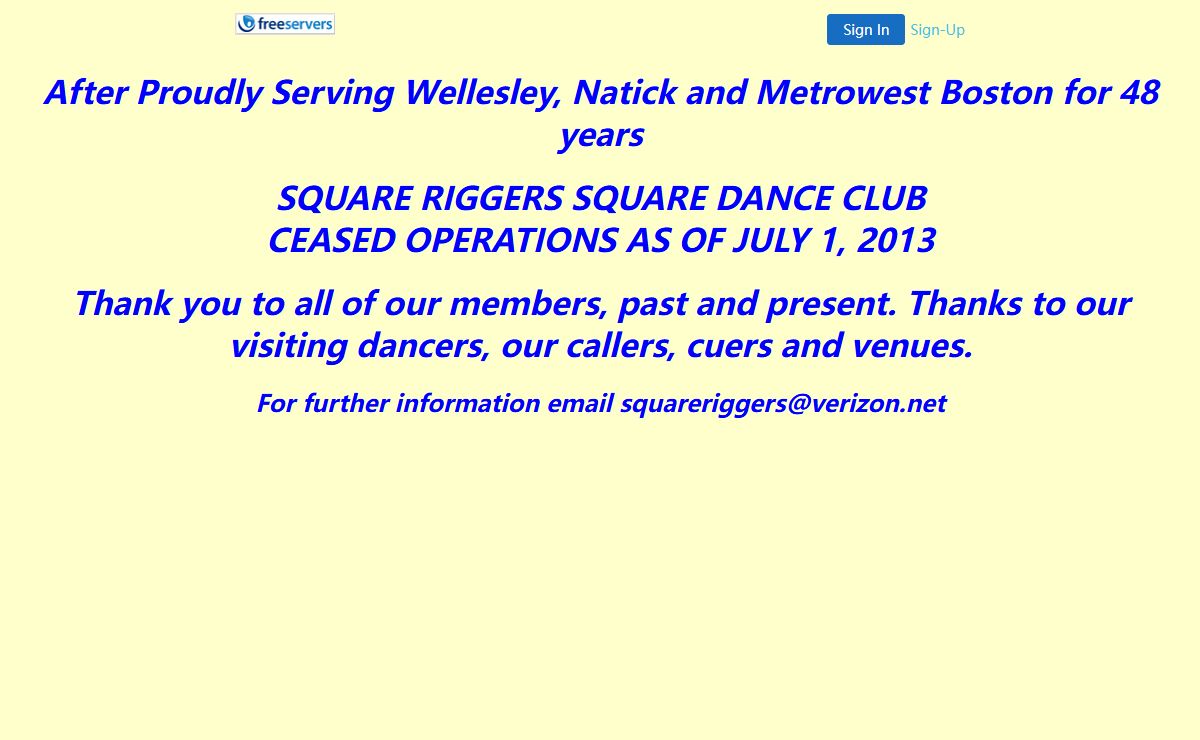 freeservers

Sign In Sign-Up

After Proudly Serving Wellesley, Natick and Metrowest Boston for 48 years

SQUARE RIGGERS SQUARE DANCE CLUB
CEASED OPERATIONS AS OF JULY 1, 2013

Thank you to all of our members, past and present. Thanks to our visiting dancers, our callers, cuers and venues.

For further information email squareriggers@verizon.net